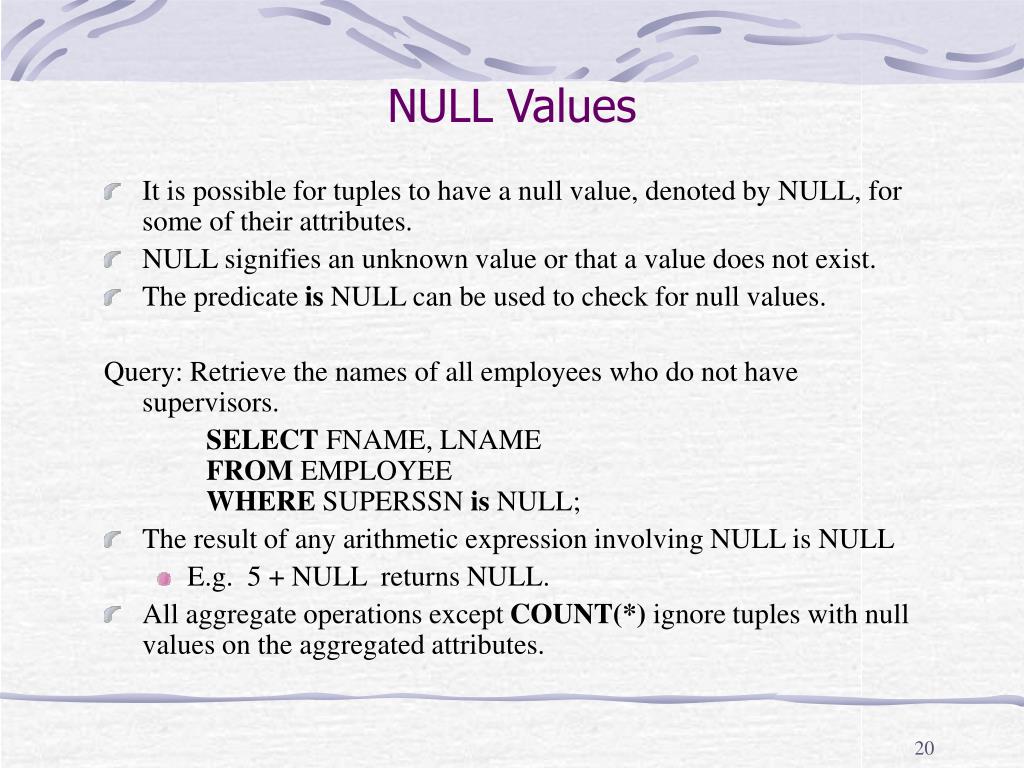 NULL Values

It is possible for tuples to have a null value, denoted by NULL, for some of their attributes.

NULL signifies an unknown value or that a value does not exist.

The predicate is NULL can be used to check for null values.

Query: Retrieve the names of all employees who do not have supervisors.

SELECT FNAME, LNAME
FROM EMPLOYEE
WHERE SUPERSSN is NULL;

The result of any arithmetic expression involving NULL is NULL

E.g. 5 + NULL returns NULL.

All aggregate operations except COUNT(*) ignore tuples with null values on the aggregated attributes.

20